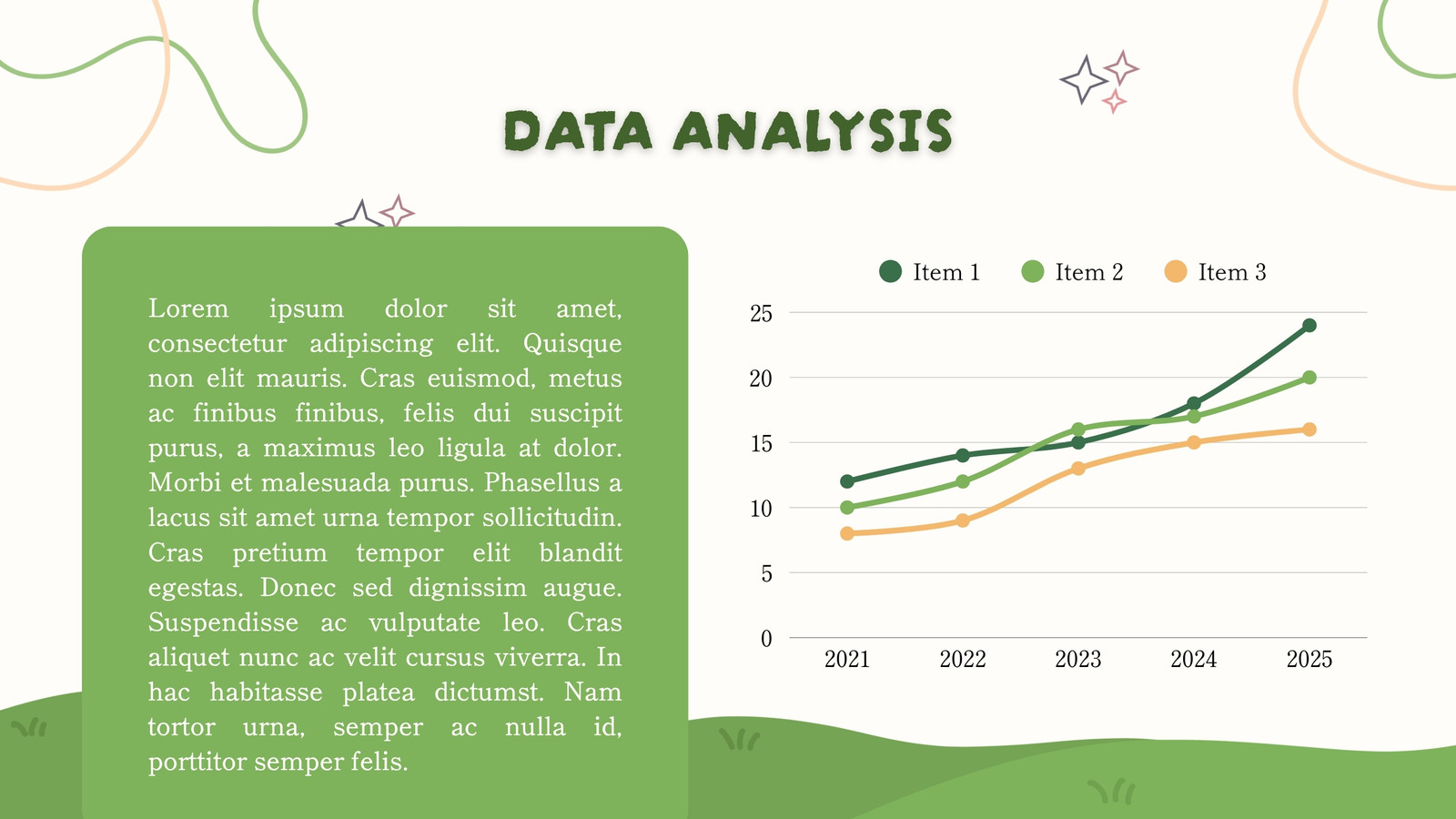 DATA ANALYSIS

Lorem ipsum dolor sit amet, consectetur adipiscing elit. Quisque non elit mauris. Cras euismod, metus ac finibus finibus, felis dui suscipit purus, a maximus leo ligula at dolor. Morbi et malesuada purus. Phasellus a lacus sit amet urna tempor sollicitudin. Cras pretium tempor elit blandit egestas. Donec sed dignissim augue. Suspendisse ac vulputate leo. Cras aliquet nunc ac velit cursus viverra. In hac habitasse platea dictumst. Nam tortor urna, semper ac nulla id, porttitor semper felis.

Item 1 Item 2 Item 3

25
20
15
10
5
0

2021 2022 2023 2024 2025